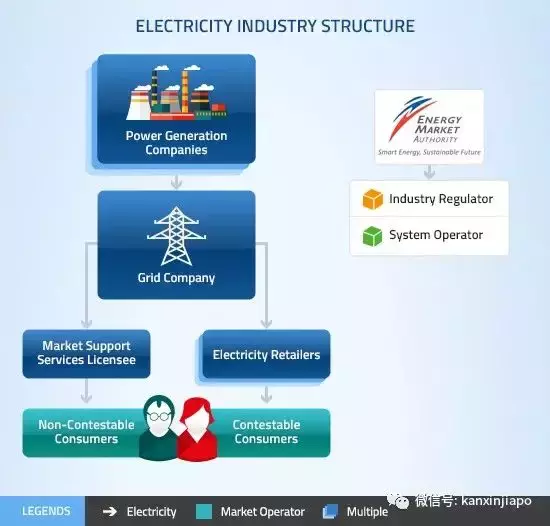 ELECTRICITY INDUSTRY STRUCTURE

Power Generation Companies

Grid Company

Market Support Services Licensee

Electricity Retailers

Non-Contestable Consumers

Contestable Consumers

ENERGY MARKET AUTHORITY
Smart Energy, Sustainable Future

Industry Regulator

System Operator

LEGENDS
Electricity
Market Operator
Multiple

微信号: kanxinjiapo